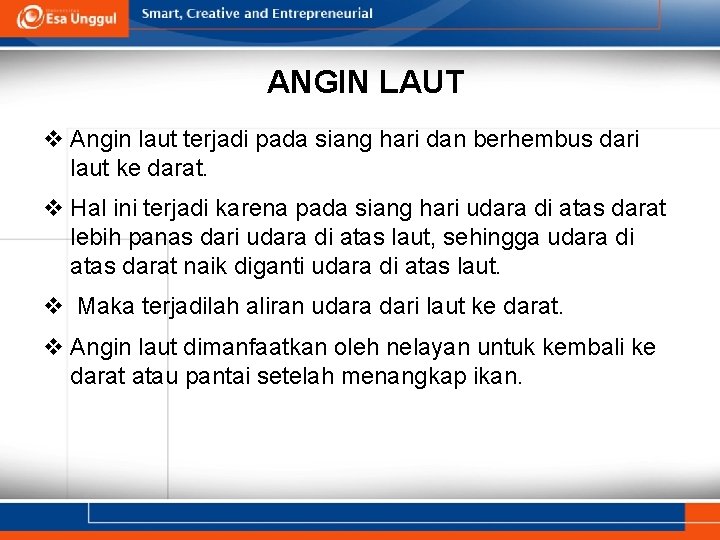 Esa Unggul

Smart, Creative and Entrepreneurial

ANGIN LAUT

❖ Angin laut terjadi pada siang hari dan berhembus dari laut ke darat.

❖ Hal ini terjadi karena pada siang hari udara di atas darat lebih panas dari udara di atas laut, sehingga udara di atas darat naik diganti udara di atas laut.

❖ Maka terjadilah aliran udara dari laut ke darat.

❖ Angin laut dimanfaatkan oleh nelayan untuk kembali ke darat atau pantai setelah menangkap ikan.